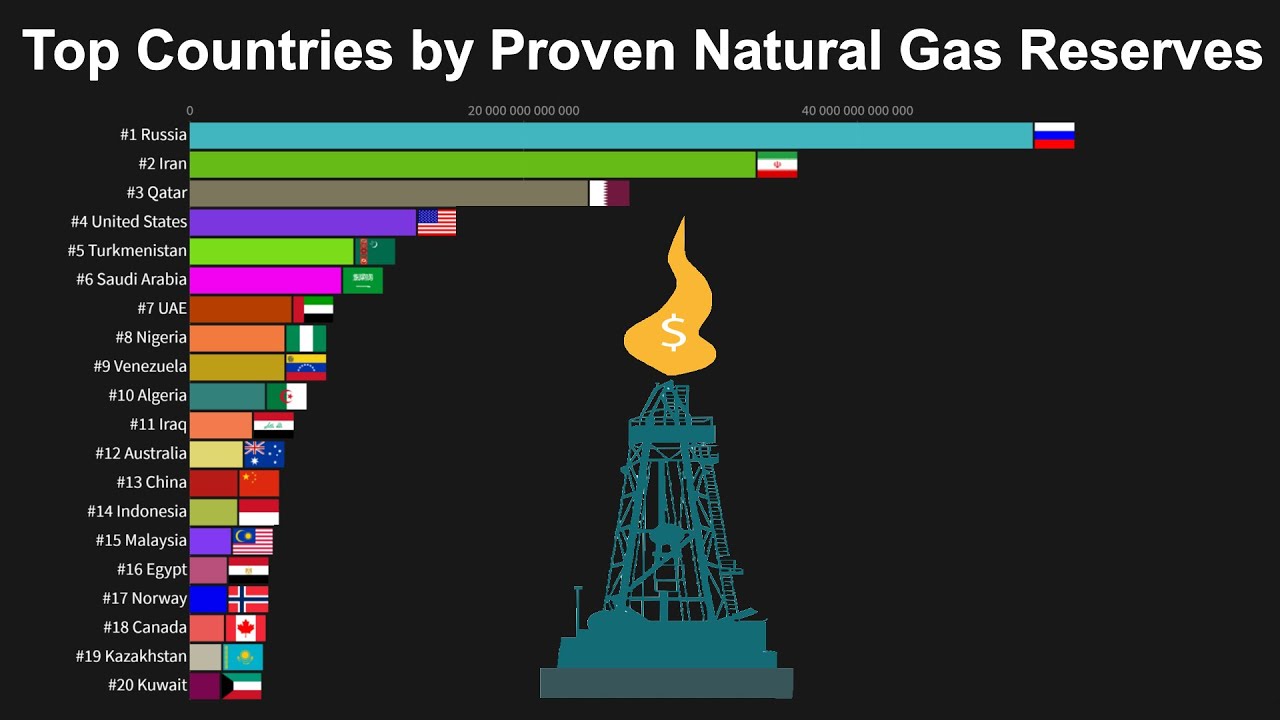 Top Countries by Proven Natural Gas Reserves

0
20 000 000 000 000
40 000 000 000 000

#1 Russia
#2 Iran
#3 Qatar
#4 United States
#5 Turkmenistan
#6 Saudi Arabia
#7 UAE
#8 Nigeria
#9 Venezuela
#10 Algeria
#11 Iraq
#12 Australia
#13 China
#14 Indonesia
#15 Malaysia
#16 Egypt
#17 Norway
#18 Canada
#19 Kazakhstan
#20 Kuwait

$